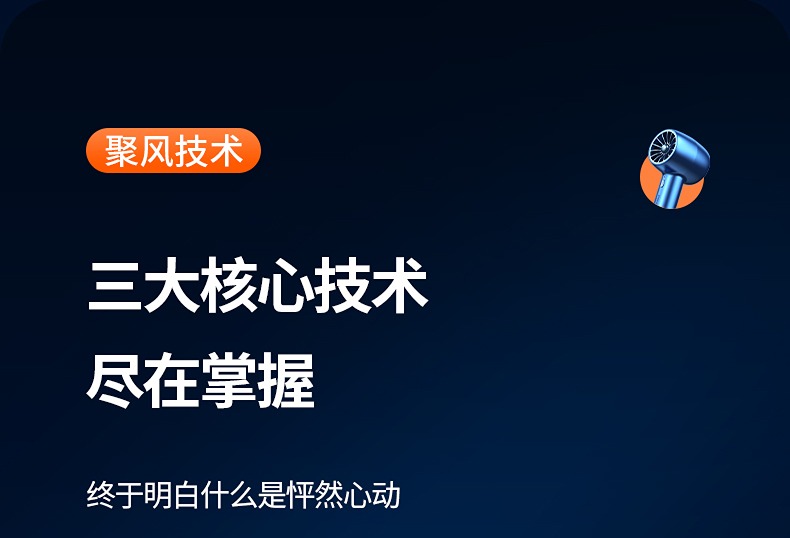 聚风技术

三大核心技术
尽在掌握

终于明白什么是怦然心动